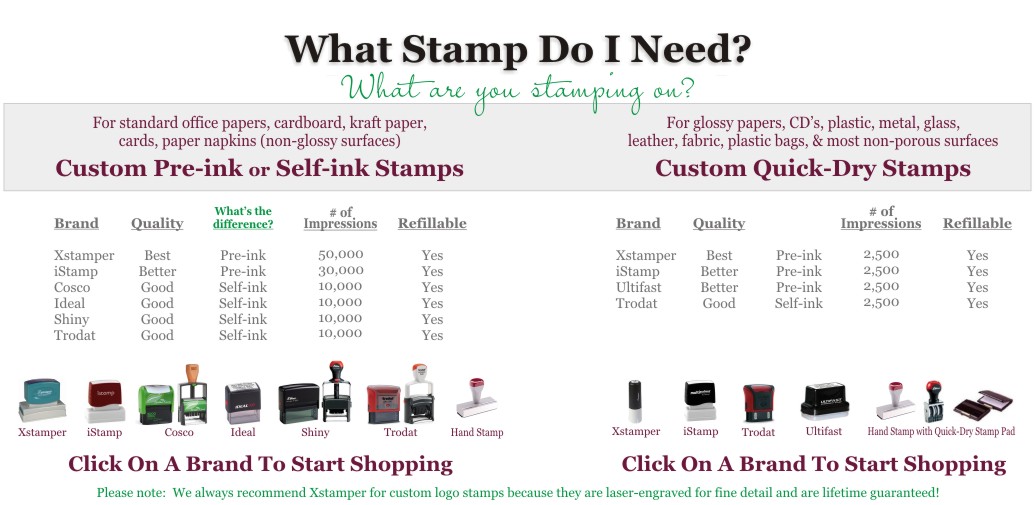 What Stamp Do I Need?
What are you stamping on?

For standard office papers, cardboard, kraft paper, cards, paper napkins (non-glossy surfaces)
Custom Pre-ink or Self-ink Stamps

| Brand | Quality | What's the difference? | # of Impressions | Refillable |
|---|---|---|---|---|
| Xstamper | Best | Pre-ink | 50,000 | Yes |
| iStamp | Better | Pre-ink | 30,000 | Yes |
| Cosco | Good | Self-ink | 10,000 | Yes |
| Ideal | Good | Self-ink | 10,000 | Yes |
| Shiny | Good | Self-ink | 10,000 | Yes |
| Trodat | Good | Self-ink | 10,000 | Yes |

Xstamper iStamp Cosco Ideal Shiny Trodat Hand Stamp

Click On A Brand To Start Shopping

For glossy papers, CD's, plastic, metal, glass, leather, fabric, plastic bags, & most non-porous surfaces
Custom Quick-Dry Stamps

| Brand | Quality | | # of Impressions | Refillable |
|---|---|---|---|---|
| Xstamper | Best | Pre-ink | 2,500 | Yes |
| iStamp | Better | Pre-ink | 2,500 | Yes |
| Ultifast | Better | Pre-ink | 2,500 | Yes |
| Trodat | Good | Self-ink | 2,500 | Yes |

Xstamper iStamp Trodat Ultifast Hand Stamp with Quick-Dry Stamp Pad

Click On A Brand To Start Shopping

Please note: We always recommend Xstamper for custom logo stamps because they are laser-engraved for fine detail and are lifetime guaranteed!